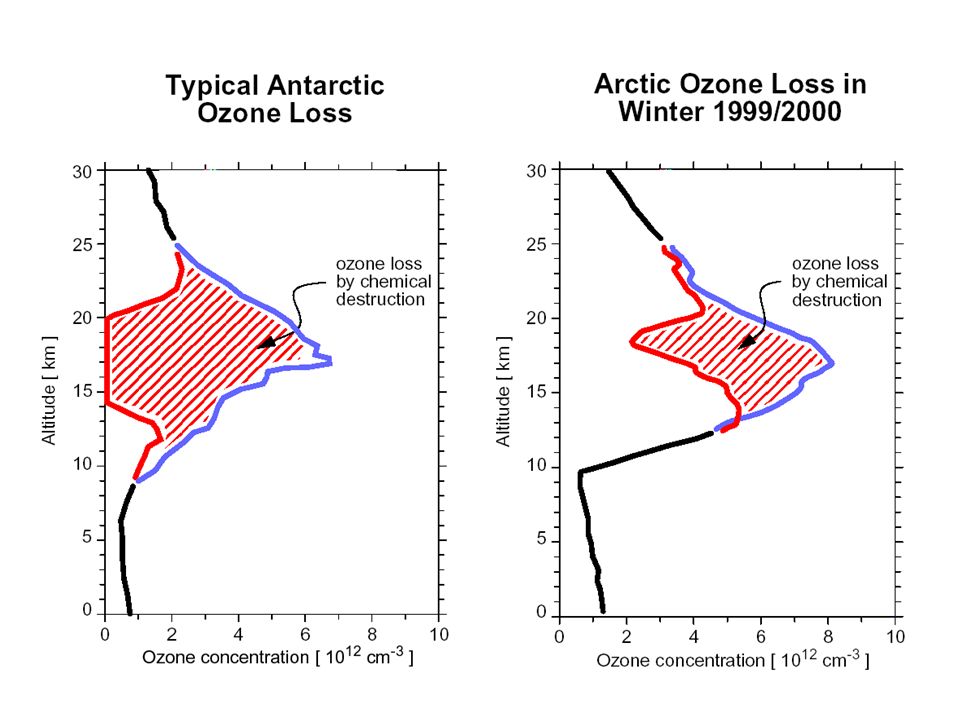 Typical Antarctic Ozone Loss

30
25
20
15
10
5
0

Altitude [ km ]

ozone loss by chemical destruction

0 2 4 6 8 10

Ozone concentration [ $10^{12}$ $cm^{-3}$ ]

Arctic Ozone Loss in Winter 1999/2000

30
25
20
15
10
5
0

Altitude [ km ]

ozone loss by chemical destruction

0 2 4 6 8 10

Ozone concentration [ $10^{12}$ $cm^{-3}$ ]